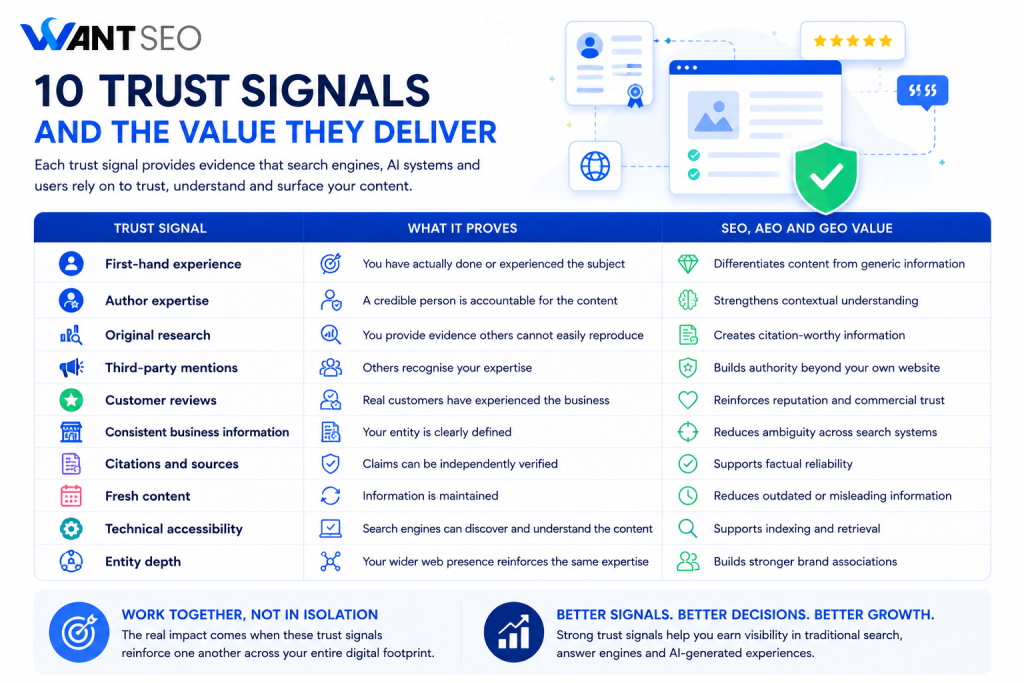 WANT SEO

10 TRUST SIGNALS
AND THE VALUE THEY DELIVER

Each trust signal provides evidence that search engines, AI systems and users rely on to trust, understand and surface your content.

| TRUST SIGNAL | WHAT IT PROVES | SEO, AEO AND GEO VALUE |
|---|---|---|
| First-hand experience | You have actually done or experienced the subject | Differentiates content from generic information |
| Author expertise | A credible person is accountable for the content | Strengthens contextual understanding |
| Original research | You provide evidence others cannot easily reproduce | Creates citation-worthy information |
| Third-party mentions | Others recognise your expertise | Builds authority beyond your own website |
| Customer reviews | Real customers have experienced the business | Reinforces reputation and commercial trust |
| Consistent business information | Your entity is clearly defined | Reduces ambiguity across search systems |
| Citations and sources | Claims can be independently verified | Supports factual reliability |
| Fresh content | Information is maintained | Reduces outdated or misleading information |
| Technical accessibility | Search engines can discover and understand the content | Supports indexing and retrieval |
| Entity depth | Your wider web presence reinforces the same expertise | Builds stronger brand associations |

WORK TOGETHER, NOT IN ISOLATION
The real impact comes when these trust signals reinforce one another across your entire digital footprint.

BETTER SIGNALS. BETTER DECISIONS. BETTER GROWTH.
Strong trust signals help you earn visibility in traditional search, answer engines and AI-generated experiences.